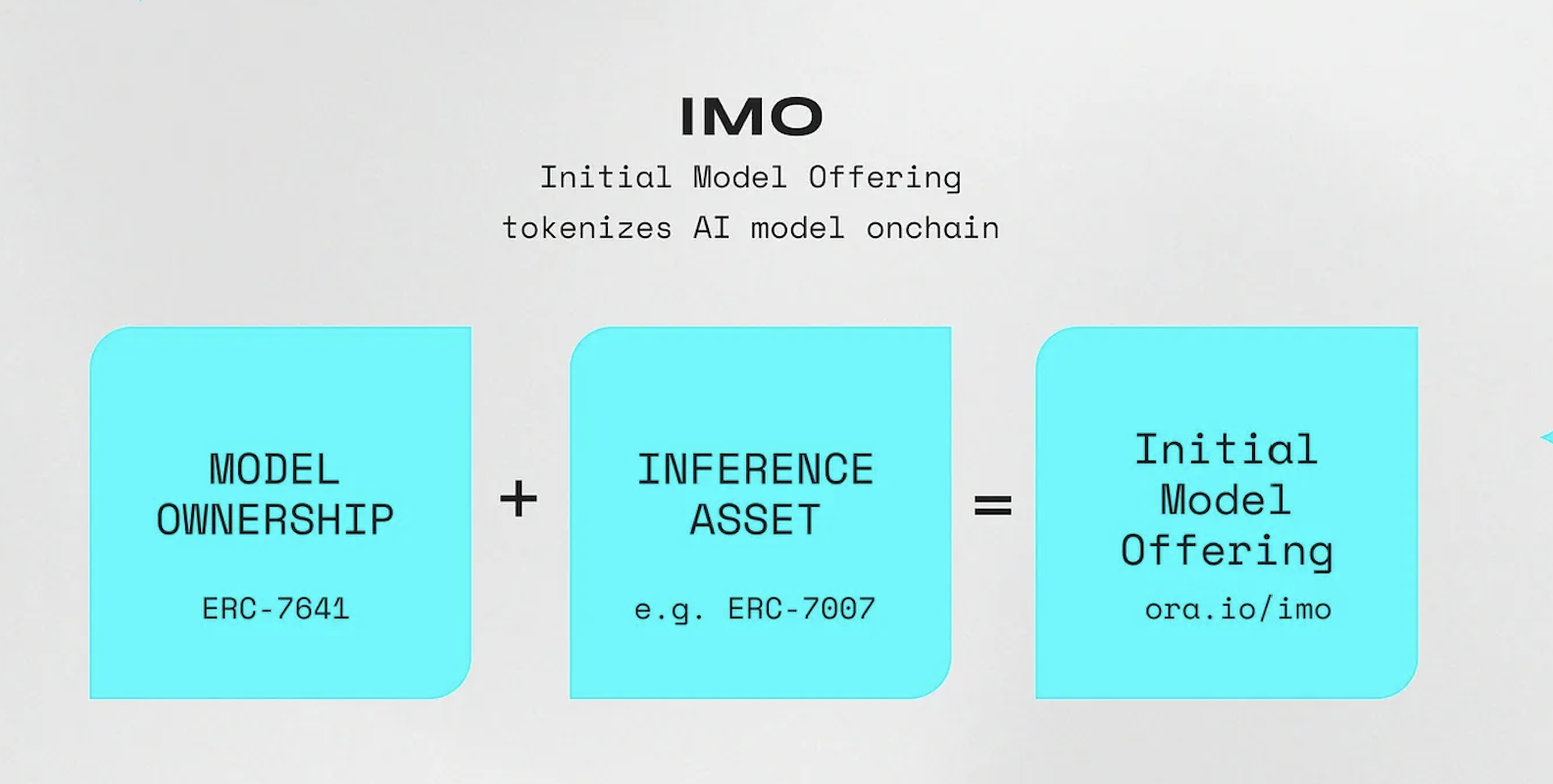 IMO

Initial Model Offering
tokenizes AI model onchain

MODEL OWNERSHIP

ERC-7641

+

INFERENCE ASSET

e.g. ERC-7007

=

Initial Model Offering

ora.io/imo